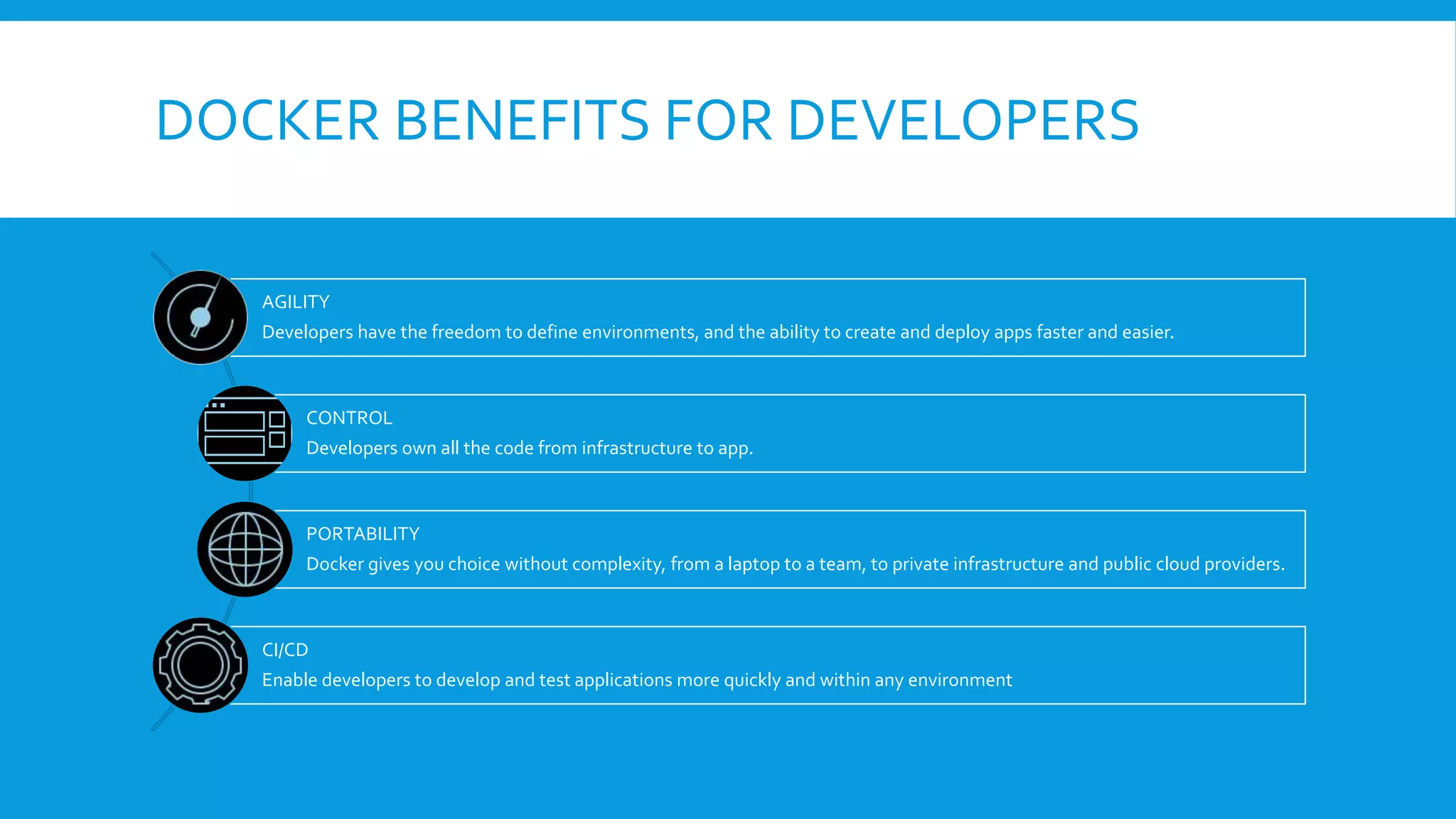 DOCKER BENEFITS FOR DEVELOPERS

AGILITY
Developers have the freedom to define environments, and the ability to create and deploy apps faster and easier.

CONTROL
Developers own all the code from infrastructure to app.

PORTABILITY
Docker gives you choice without complexity, from a laptop to a team, to private infrastructure and public cloud providers.

CI/CD
Enable developers to develop and test applications more quickly and within any environment